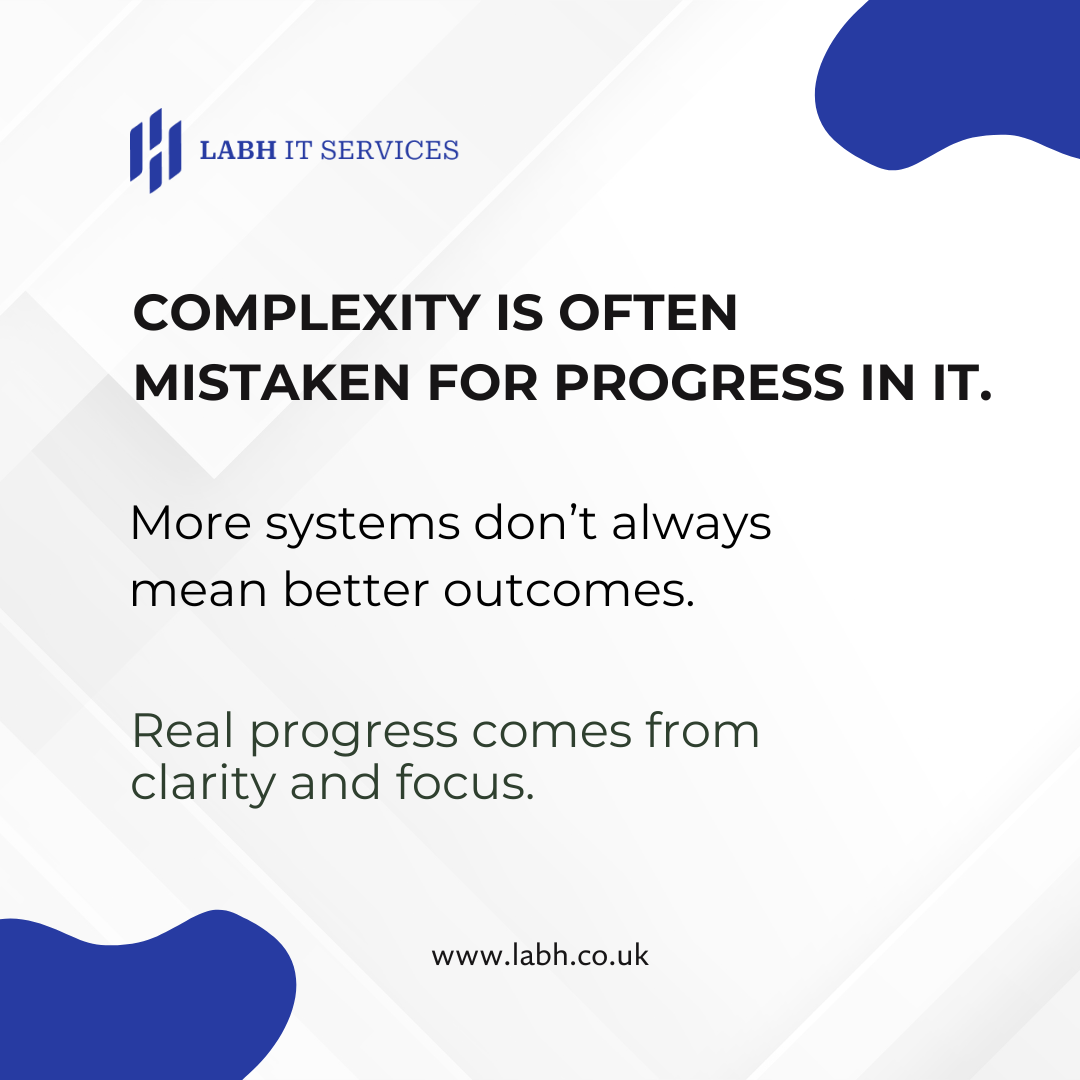 LABH IT SERVICES

COMPLEXITY IS OFTEN MISTAKEN FOR PROGRESS IN IT.

More systems don’t always mean better outcomes.

Real progress comes from clarity and focus.

www.labh.co.uk